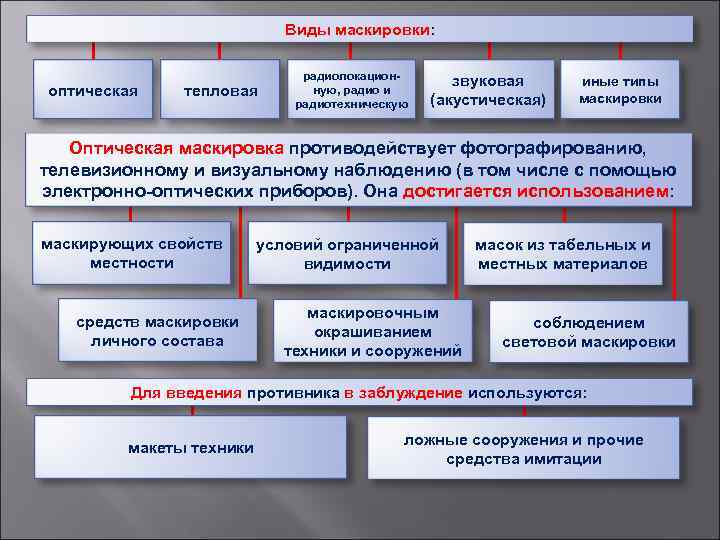 Виды маскировки:

оптическая

тепловая

радиолокационную, радио и радиотехническую

звуковая (акустическая)

иные типы маскировки

Оптическая маскировка противодействует фотографированию, телевизионному и визуальному наблюдению (в том числе с помощью электронно-оптических приборов). Она достигается использованием:

маскирующих свойств местности

условий ограниченной видимости

масок из табельных и местных материалов

средств маскировки личного состава

маскировочным окрашиванием техники и сооружений

соблюдением световой маскировки

Для введения противника в заблуждение используются:

макеты техники

ложные сооружения и прочие средства имитации